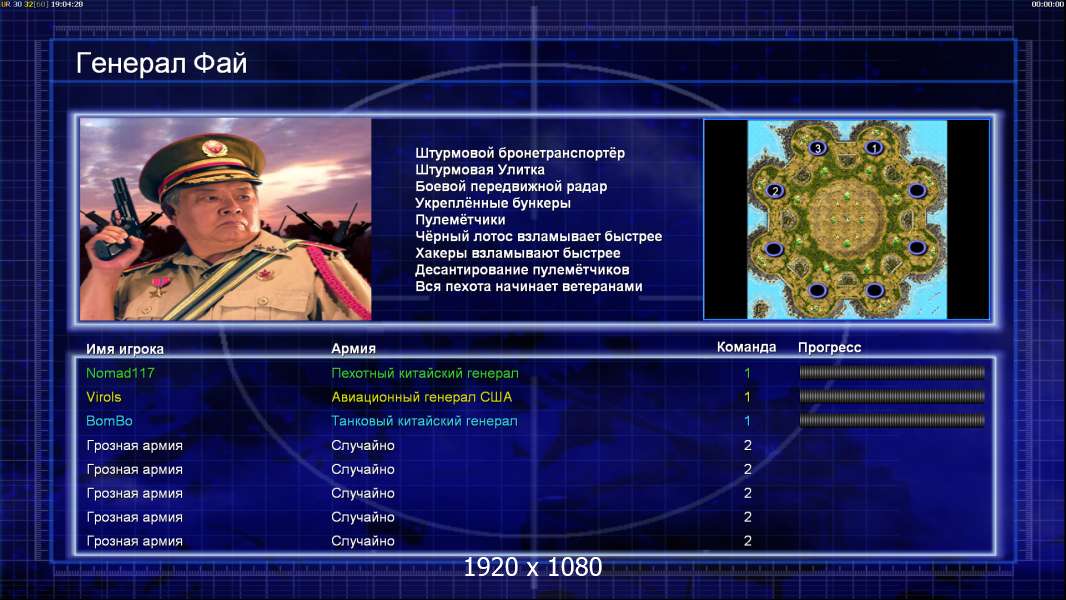 UR 30 32[60] 19:04:20

00:00:00

Генерал Фай

Штурмовой бронетранспортёр
Штурмовая Улитка
Боевой передвижной радар
Укреплённые бункеры
Пулемётчики
Чёрный лотос взламывает быстрее
Хакеры взламывают быстрее
Десантирование пулемётчиков
Вся пехота начинает ветеранами

3
1
2

| Имя игрока | Армия | Команда | Прогресс |
|---|---|---|---|
| Nomad117 | Пехотный китайский генерал | 1 | |
| Virols | Авиационный генерал США | 1 | |
| BomBo | Танковый китайский генерал | 1 | |
| Грозная армия | Случайно | 2 | |
| Грозная армия | Случайно | 2 | |
| Грозная армия | Случайно | 2 | |
| Грозная армия | Случайно | 2 | |
| Грозная армия | Случайно | 2 | |

1920 x 1080